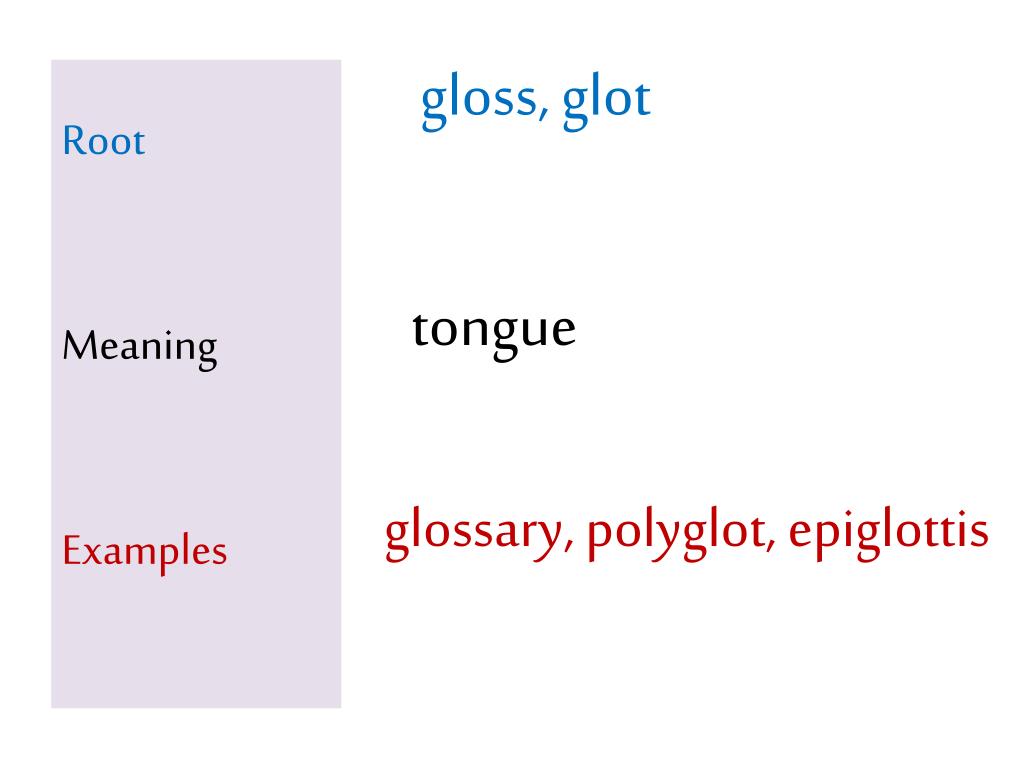 Root

gloss, glot

Meaning

tongue

Examples

glossary, polyglot, epiglottis